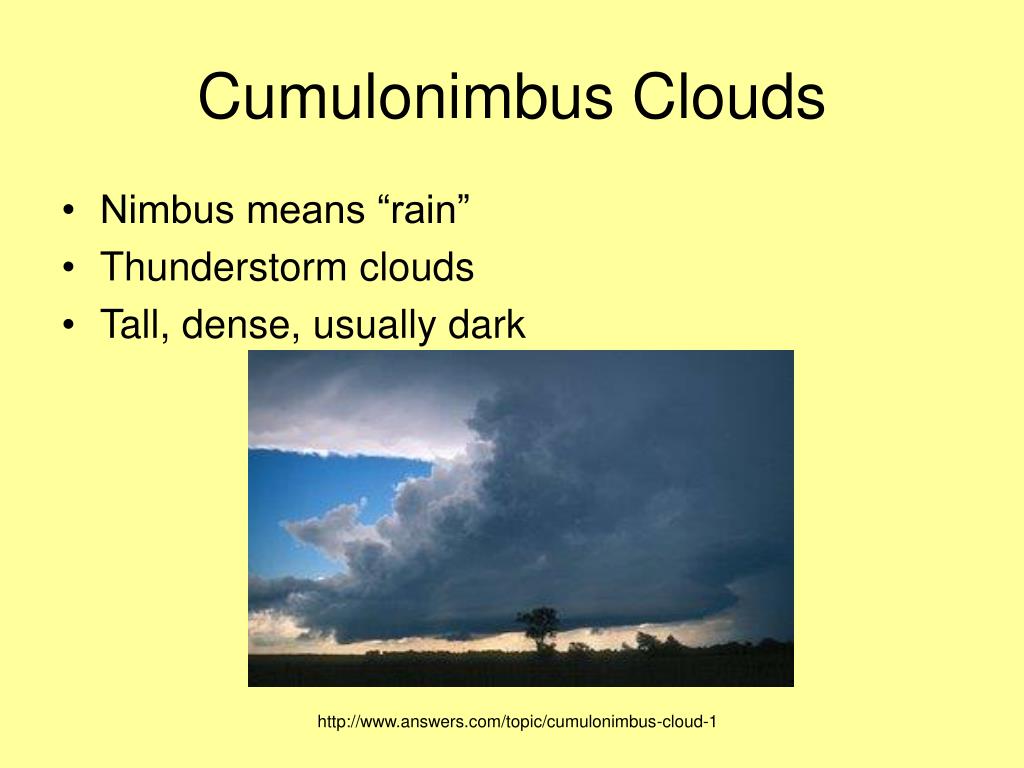 Cumulonimbus Clouds

• Nimbus means “rain”
• Thunderstorm clouds
• Tall, dense, usually dark

http://www.answers.com/topic/cumulonimbus-cloud-1